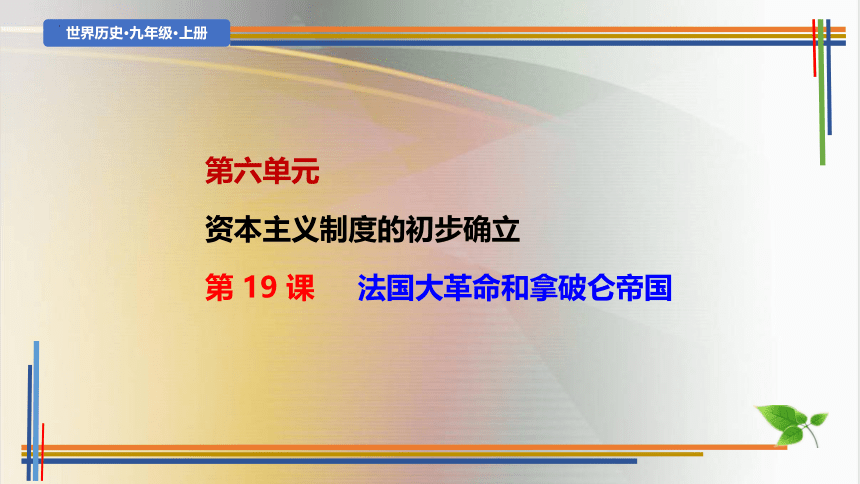 世界历史•九年级•上册

第六单元

资本主义制度的初步确立

第 19 课　法国大革命和拿破仑帝国